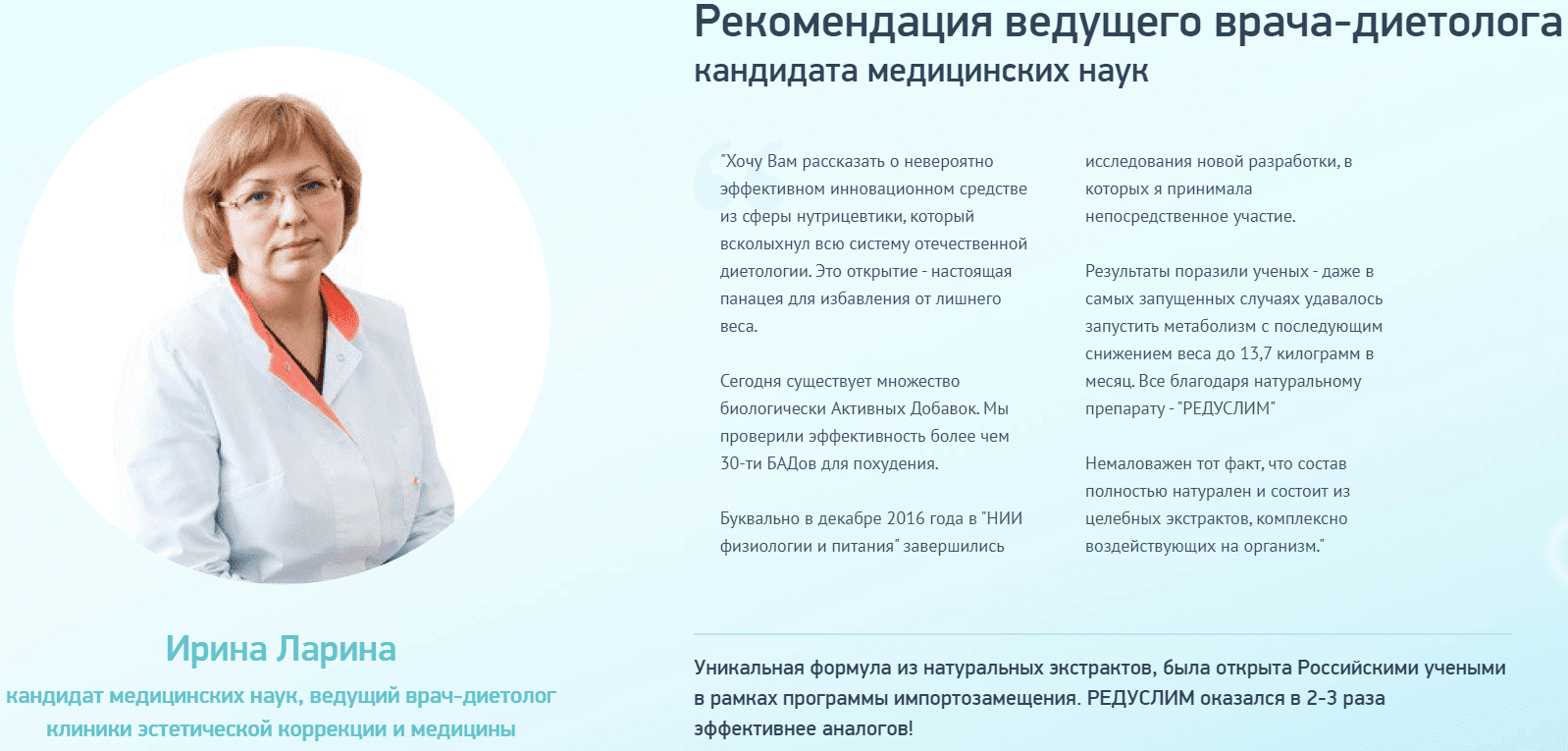 Рекомендация ведущего врача-диетолога
кандидата медицинских наук

"Хочу Вам рассказать о невероятно эффективном инновационном средстве из сферы нутрицевтики, который всколыхнул всю систему отечественной диетологии. Это открытие - настоящая панацея для избавления от лишнего веса.

Сегодня существует множество биологически Активных Добавок. Мы проверили эффективность более чем 30-ти БАДов для похудения.

Буквально в декабре 2016 года в "НИИ физиологии и питания" завершились исследования новой разработки, в которых я принимала непосредственное участие.

Результаты поразили ученых - даже в самых запущенных случаях удавалось запустить метаболизм с последующим снижением веса до 13,7 килограмм в месяц. Все благодаря натуральному препарату - "РЕДУСЛИМ"

Немаловажен тот факт, что состав полностью натурален и состоит из целебных экстрактов, комплексно воздействующих на организм."

Ирина Ларина
кандидат медицинских наук, ведущий врач-диетолог клиники эстетической коррекции и медицины

Уникальная формула из натуральных экстрактов, была открыта Российскими учеными в рамках программы импортозамещения. РЕДУСЛИМ оказался в 2-3 раза эффективнее аналогов!